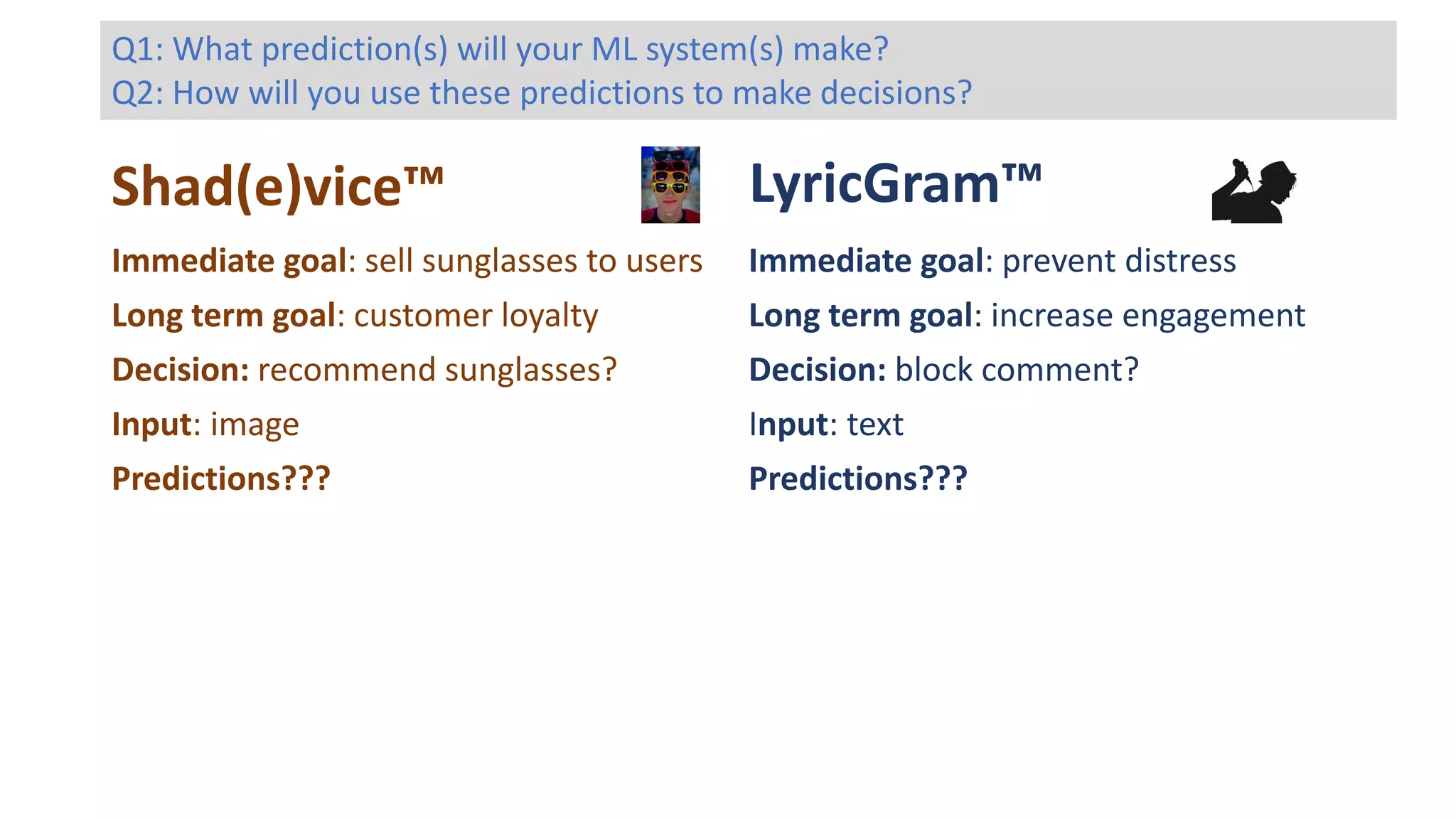 Q1: What prediction(s) will your ML system(s) make?
Q2: How will you use these predictions to make decisions?

Shad(e)vice™

Immediate goal: sell sunglasses to users

Long term goal: customer loyalty

Decision: recommend sunglasses?

Input: image

Predictions???

LyricGram™

Immediate goal: prevent distress

Long term goal: increase engagement

Decision: block comment?

Input: text

Predictions???